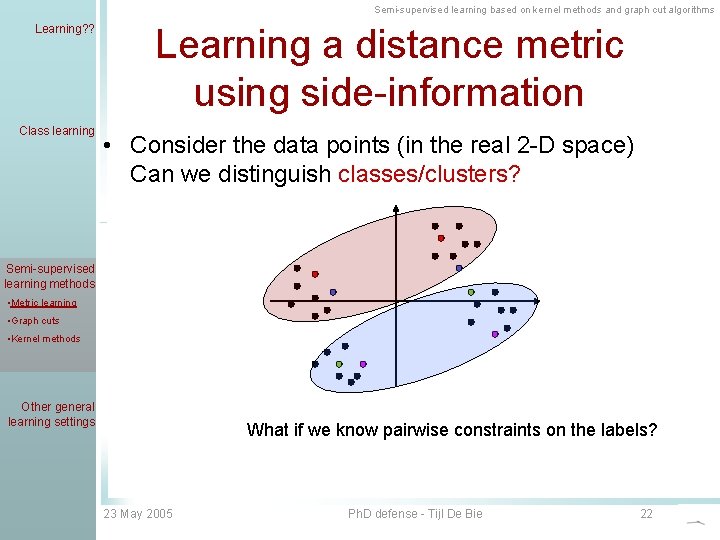 Semi-supervised learning based on kernel methods and graph cut algorithms

Learning??

Class learning

Semi-supervised learning methods
•Metric learning
•Graph cuts
•Kernel methods

Other general learning settings

Learning a distance metric using side-information

• Consider the data points (in the real 2-D space) Can we distinguish classes/clusters?

What if we know pairwise constraints on the labels?

23 May 2005

PhD defense - Tijl De Bie

22